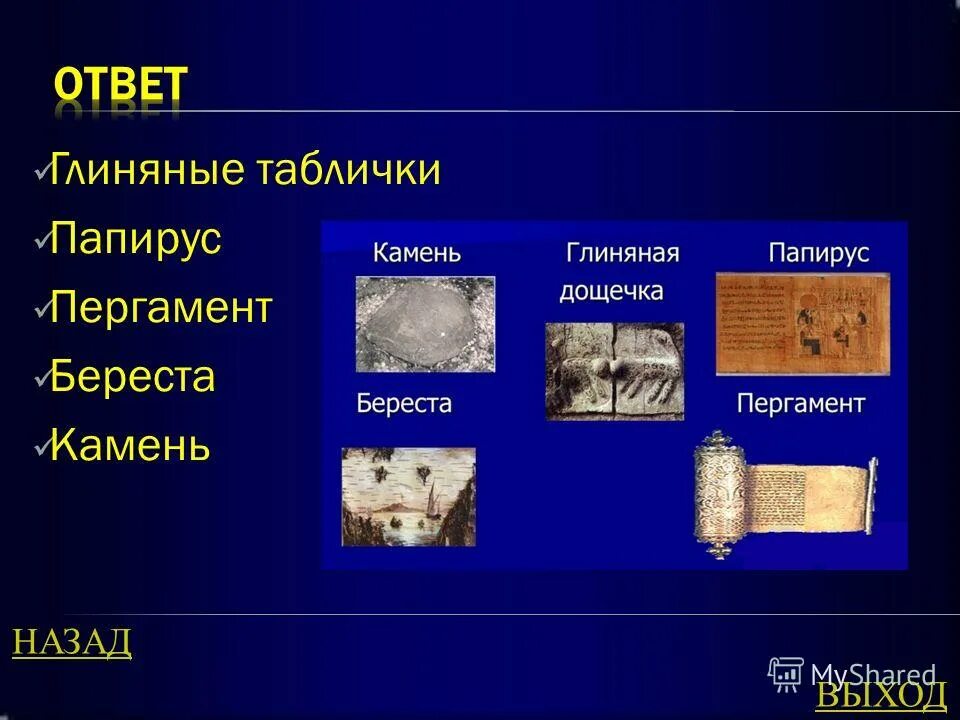 ОТВЕТ

✓Глиняные таблички
✓Папирус
✓Пергамент
✓Береста
✓Камень

Камень
Глиняная дощечка
Папирус
Береста
Пергамент

НАЗАД

MyShared

ВЫХОД